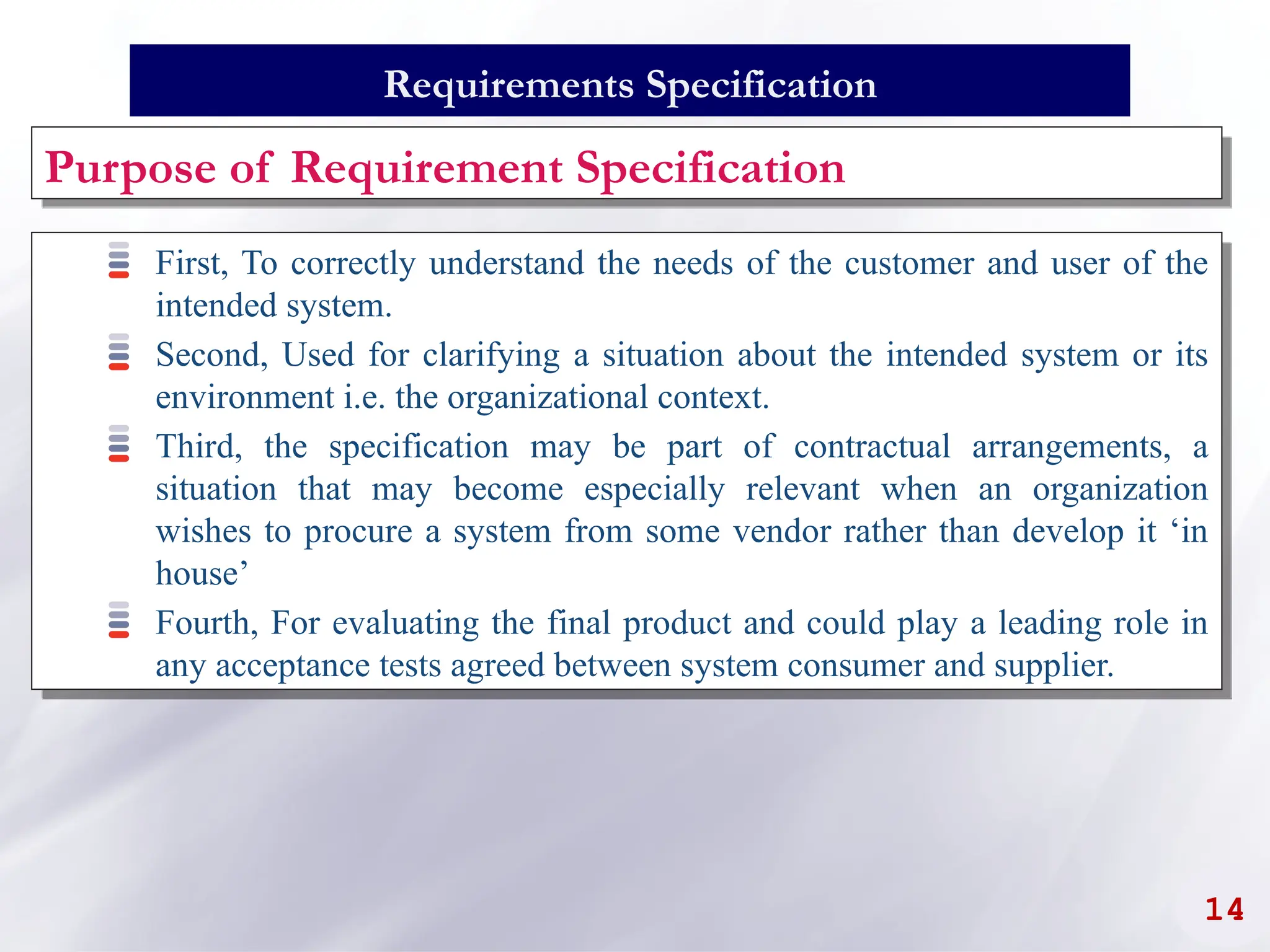 Requirements Specification

Purpose of Requirement Specification

First, To correctly understand the needs of the customer and user of the intended system.

Second, Used for clarifying a situation about the intended system or its environment i.e. the organizational context.

Third, the specification may be part of contractual arrangements, a situation that may become especially relevant when an organization wishes to procure a system from some vendor rather than develop it ‘in house’

Fourth, For evaluating the final product and could play a leading role in any acceptance tests agreed between system consumer and supplier.

14